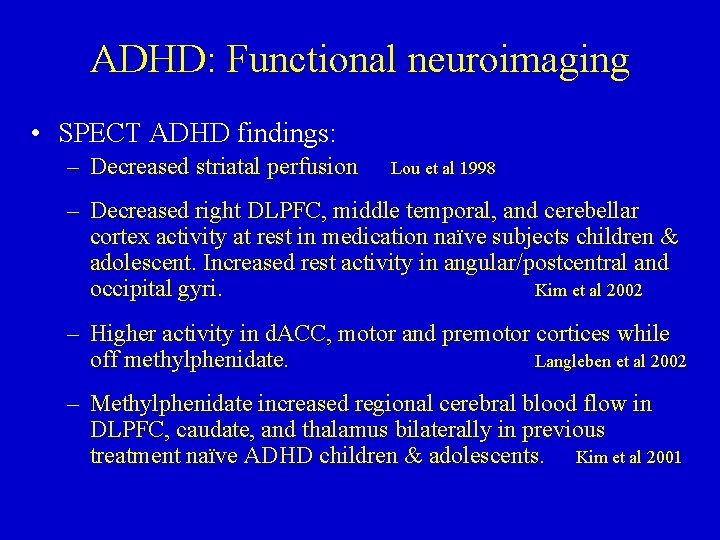 ADHD: Functional neuroimaging

• SPECT ADHD findings:

– Decreased striatal perfusion Lou et al 1998

– Decreased right DLPFC, middle temporal, and cerebellar cortex activity at rest in medication naïve subjects children & adolescent. Increased rest activity in angular/postcentral and occipital gyri. Kim et al 2002

– Higher activity in dACC, motor and premotor cortices while off methylphenidate. Langleben et al 2002

– Methylphenidate increased regional cerebral blood flow in DLPFC, caudate, and thalamus bilaterally in previous treatment naïve ADHD children & adolescents. Kim et al 2001